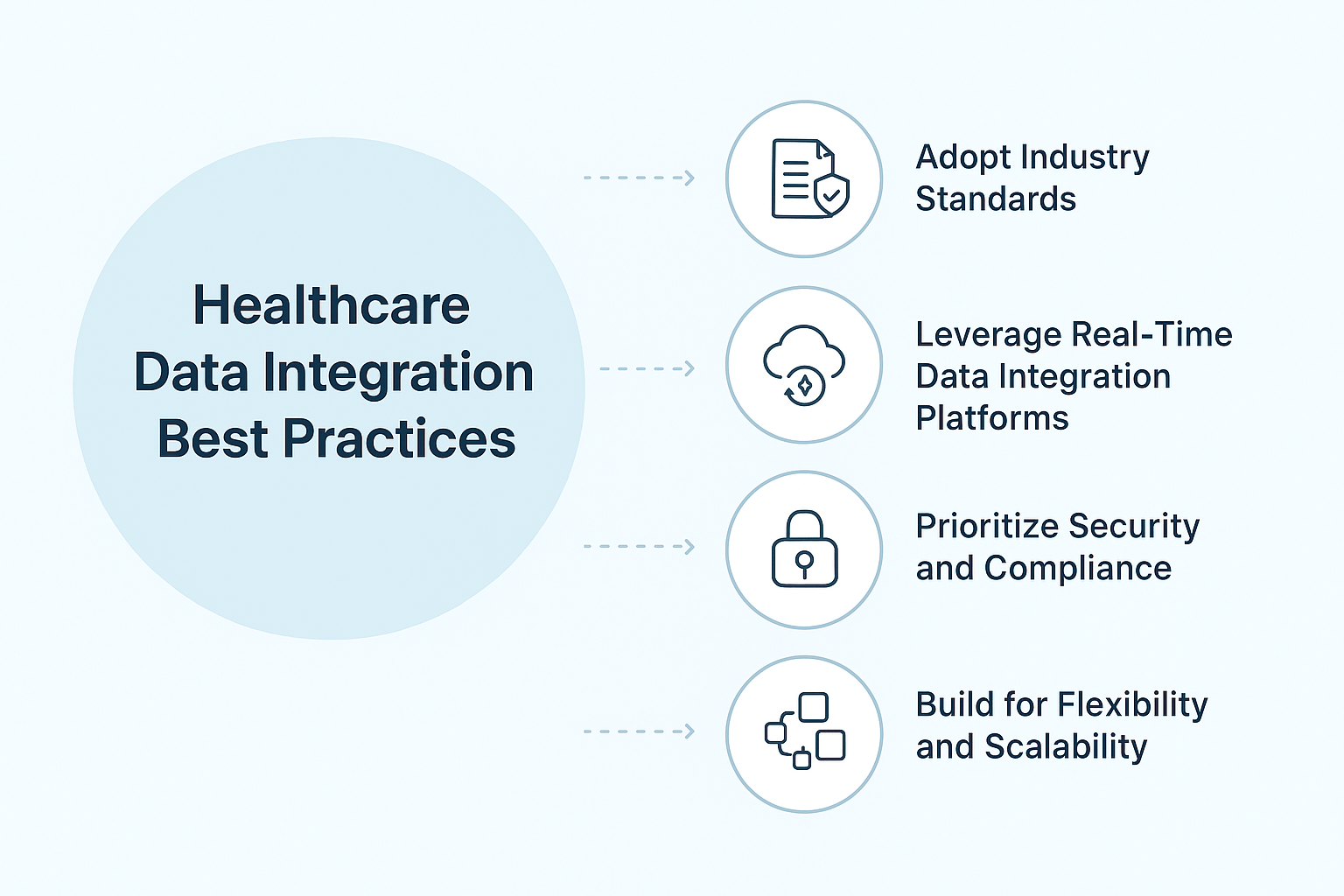 Healthcare Data Integration Best Practices

Adopt Industry Standards

Leverage Real-Time Data Integration Platforms

Prioritize Security and Compliance

Build for Flexibility and Scalability